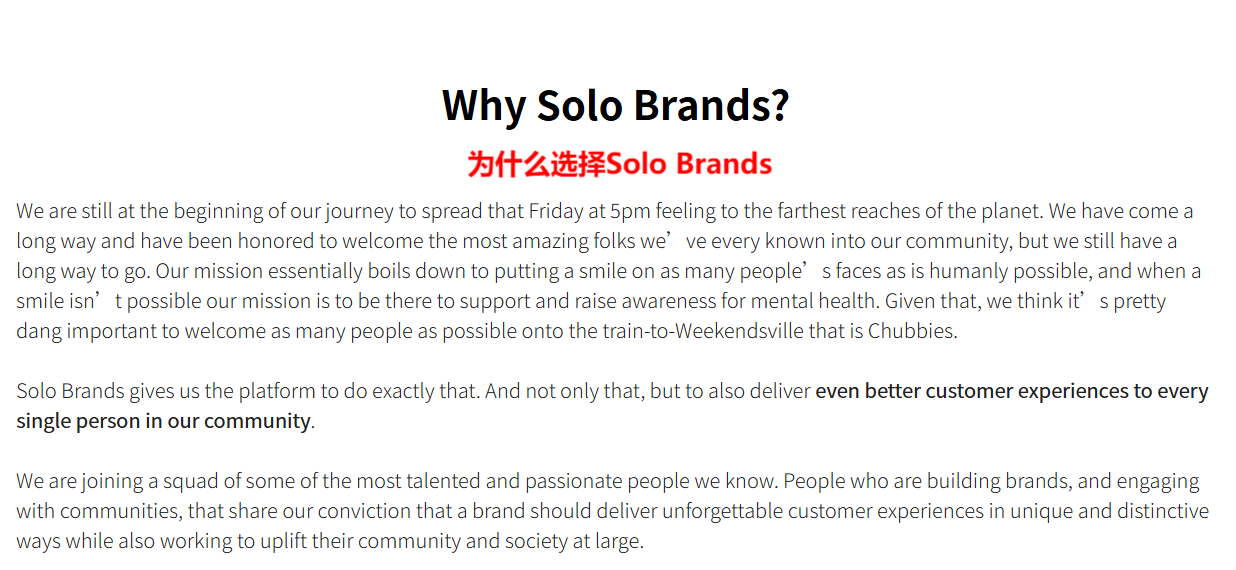 Why Solo Brands?

为什么选择Solo Brands

We are still at the beginning of our journey to spread that Friday at 5pm feeling to the farthest reaches of the planet. We have come a long way and have been honored to welcome the most amazing folks we’ve every known into our community, but we still have a long way to go. Our mission essentially boils down to putting a smile on as many people’s faces as is humanly possible, and when a smile isn’t possible our mission is to be there to support and raise awareness for mental health. Given that, we think it’s pretty dang important to welcome as many people as possible onto the train-to-Weekendsville that is Chubbies.

Solo Brands gives us the platform to do exactly that. And not only that, but to also deliver even better customer experiences to every single person in our community.

We are joining a squad of some of the most talented and passionate people we know. People who are building brands, and engaging with communities, that share our conviction that a brand should deliver unforgettable customer experiences in unique and distinctive ways while also working to uplift their community and society at large.